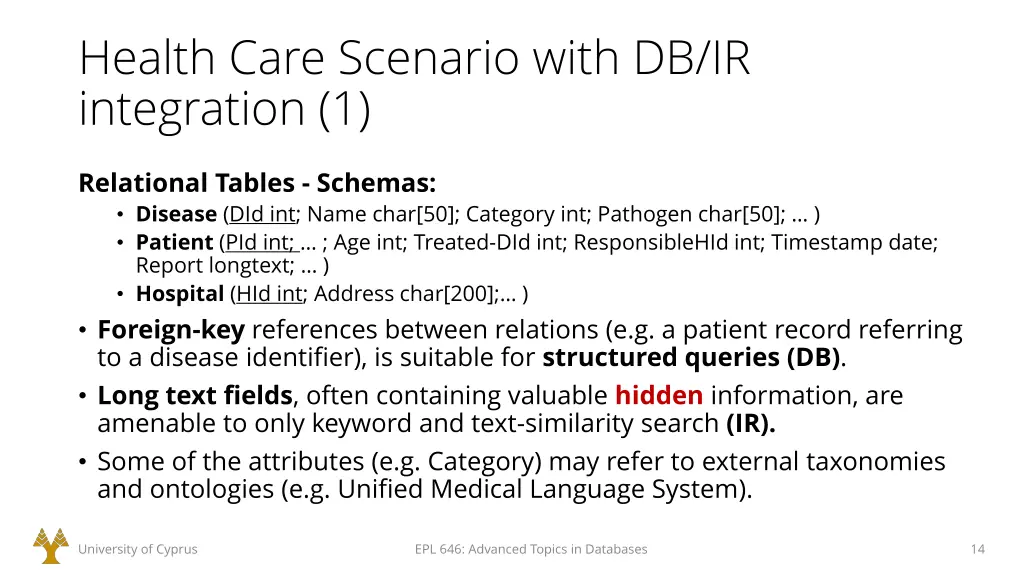 Health Care Scenario with DB/IR integration (1)

Relational Tables - Schemas:

• Disease (DId int; Name char[50]; Category int; Pathogen char[50]; … )
• Patient (PId int; … ; Age int; Treated-DId int; ResponsibleHId int; Timestamp date; Report longtext; … )
• Hospital (HId int; Address char[200];… )

• Foreign-key references between relations (e.g. a patient record referring to a disease identifier), is suitable for structured queries (DB).
• Long text fields, often containing valuable hidden information, are amenable to only keyword and text-similarity search (IR).
• Some of the attributes (e.g. Category) may refer to external taxonomies and ontologies (e.g. Unified Medical Language System).

University of Cyprus

EPL 646: Advanced Topics in Databases

14